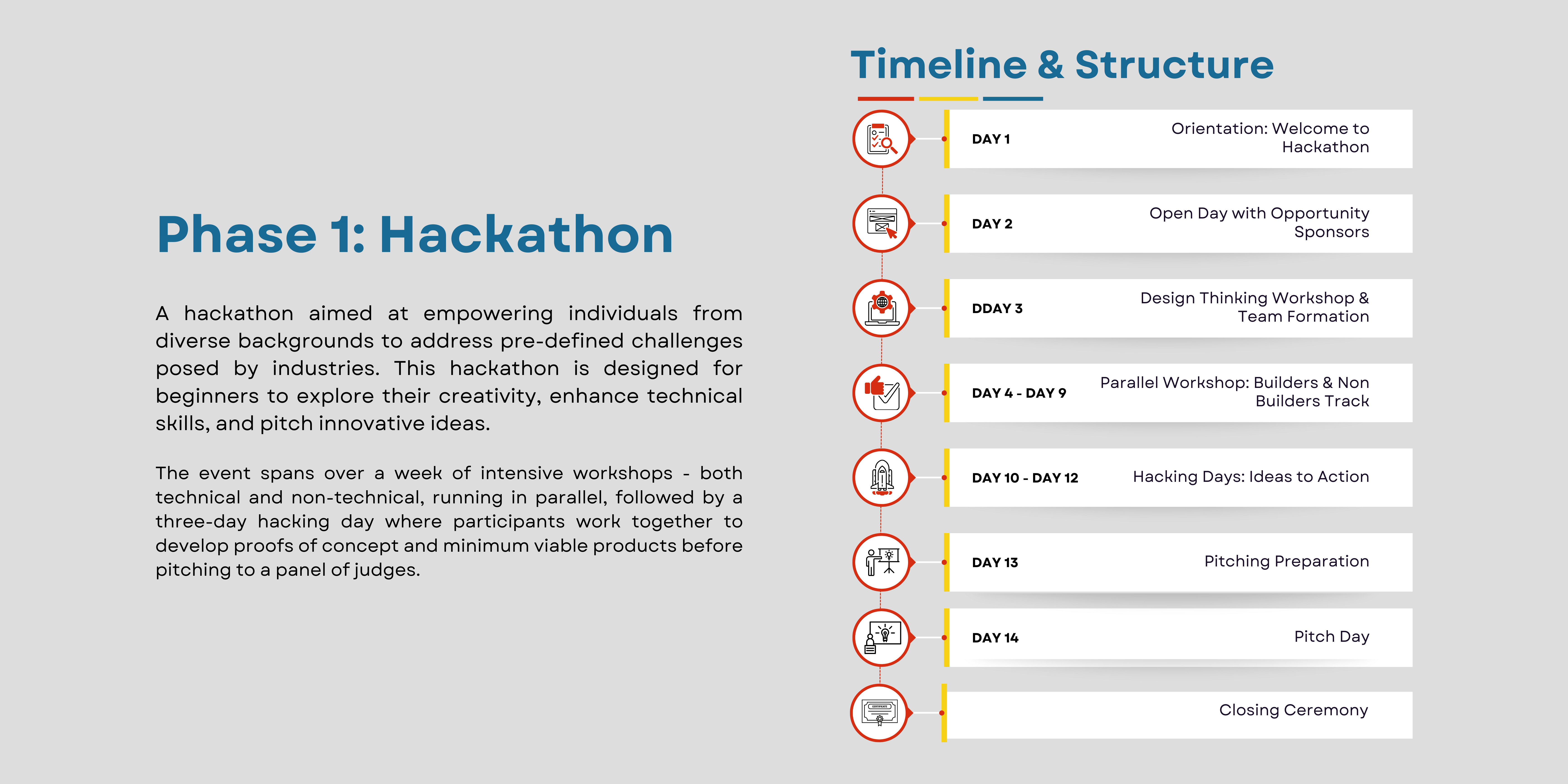 Phase 1: Hackathon

A hackathon aimed at empowering individuals from diverse backgrounds to address pre-defined challenges posed by industries. This hackathon is designed for beginners to explore their creativity, enhance technical skills, and pitch innovative ideas.

The event spans over a week of intensive workshops - both technical and non-technical, running in parallel, followed by a three-day hacking day where participants work together to develop proofs of concept and minimum viable products before pitching to a panel of judges.

Timeline & Structure

DAY 1 Orientation: Welcome to Hackathon

DAY 2 Open Day with Opportunity Sponsors

DDAY 3 Design Thinking Workshop & Team Formation

DAY 4 - DAY 9 Parallel Workshop: Builders & Non Builders Track

DAY 10 - DAY 12 Hacking Days: Ideas to Action

DAY 13 Pitching Preparation

DAY 14 Pitch Day

Closing Ceremony